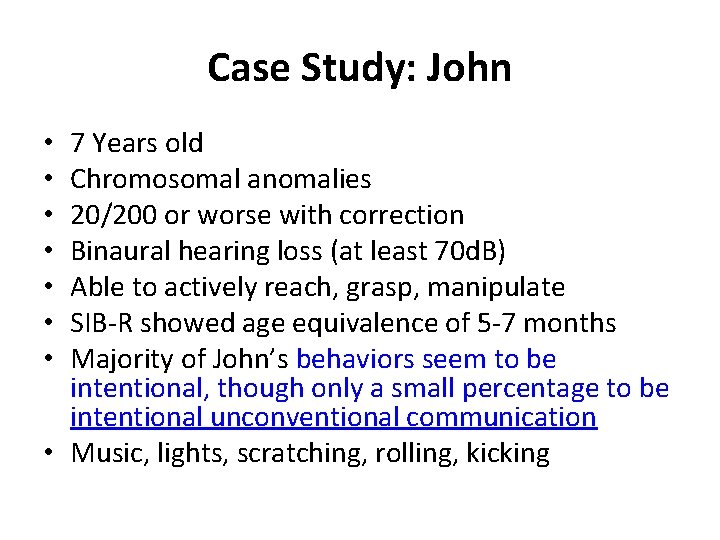 Case Study: John

• 7 Years old
• Chromosomal anomalies
• 20/200 or worse with correction
• Binaural hearing loss (at least 70dB)
• Able to actively reach, grasp, manipulate
• SIB-R showed age equivalence of 5-7 months
• Majority of John's behaviors seem to be intentional, though only a small percentage to be intentional unconventional communication
• Music, lights, scratching, rolling, kicking